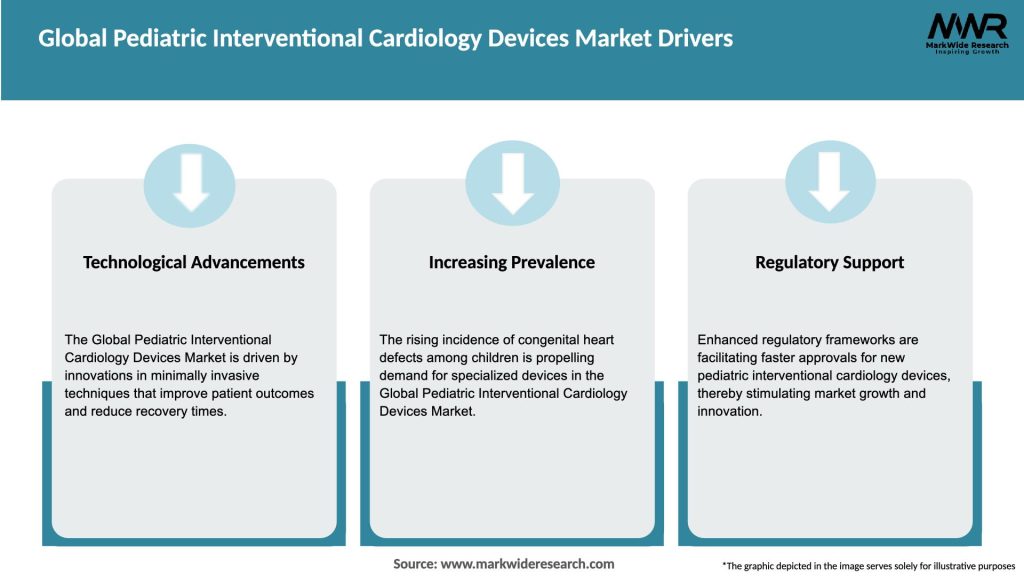 Global Pediatric Interventional Cardiology Devices Market Drivers

MWR
MarkWide Research
Inspiring Growth

Technological Advancements

The Global Pediatric Interventional Cardiology Devices Market is driven by innovations in minimally invasive techniques that improve patient outcomes and reduce recovery times.

Increasing Prevalence

The rising incidence of congenital heart defects among children is propelling demand for specialized devices in the Global Pediatric Interventional Cardiology Devices Market.

Regulatory Support

Enhanced regulatory frameworks are facilitating faster approvals for new pediatric interventional cardiology devices, thereby stimulating market growth and innovation.

Source: www.markwideresearch.com

*The graphic depicted in the image serves solely for illustrative purposes